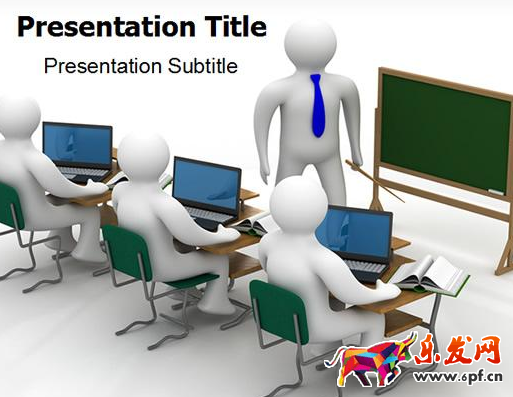 Presentation Title

Presentation Subtitle

乐发网
www.6pf.cn